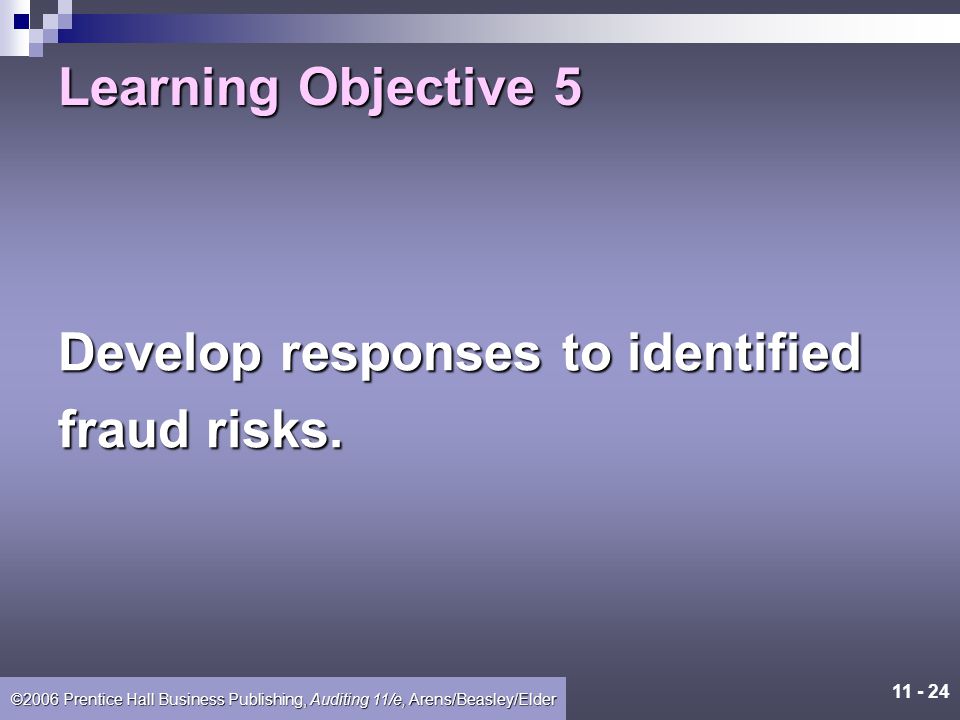 Learning Objective 5

Develop responses to identified fraud risks.

©2006 Prentice Hall Business Publishing, Auditing 11/e, Arens/Beasley/Elder

11 - 24